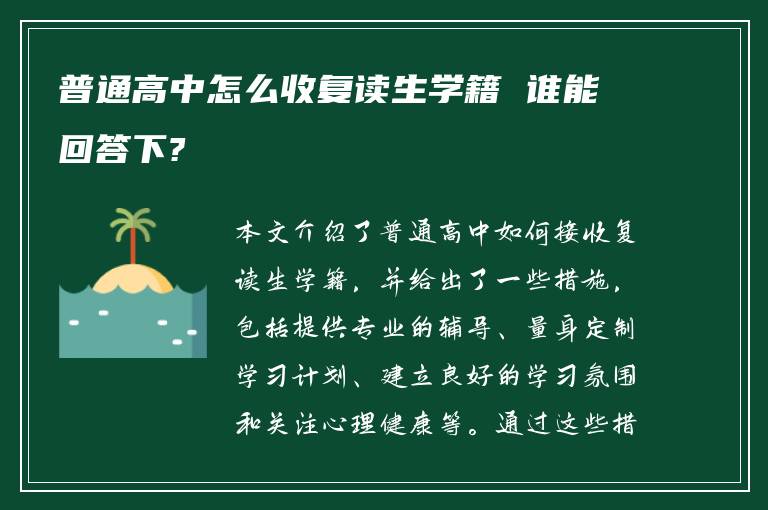 普通高中怎么收复读生学籍 谁能回答下?

本文介绍了普通高中如何接收复读生学籍，并给出了一些措施，包括提供专业的辅导、量身定制学习计划、建立良好的学习氛围和关注心理健康等。通过这些措